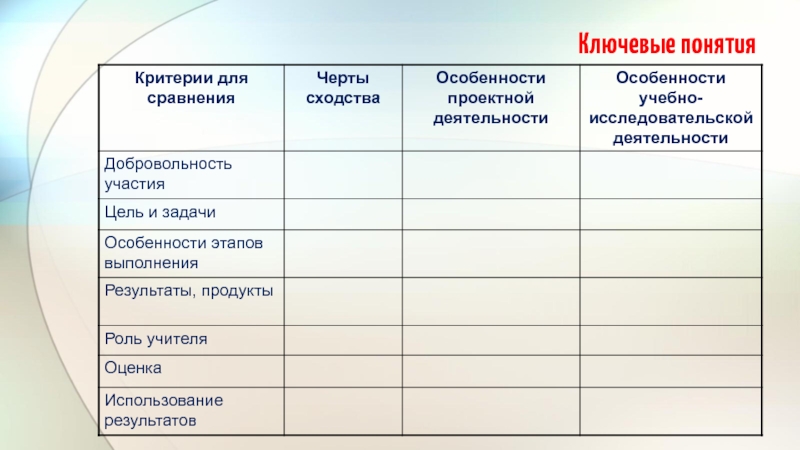 Ключевые понятия

| Критерии для сравнения | Черты сходства | Особенности проектной деятельности | Особенности учебно-исследовательской деятельности |
|---|---|---|---|
| Добровольность участия | | | |
| Цель и задачи | | | |
| Особенности этапов выполнения | | | |
| Результаты, продукты | | | |
| Роль учителя | | | |
| Оценка | | | |
| Использование результатов | | | |